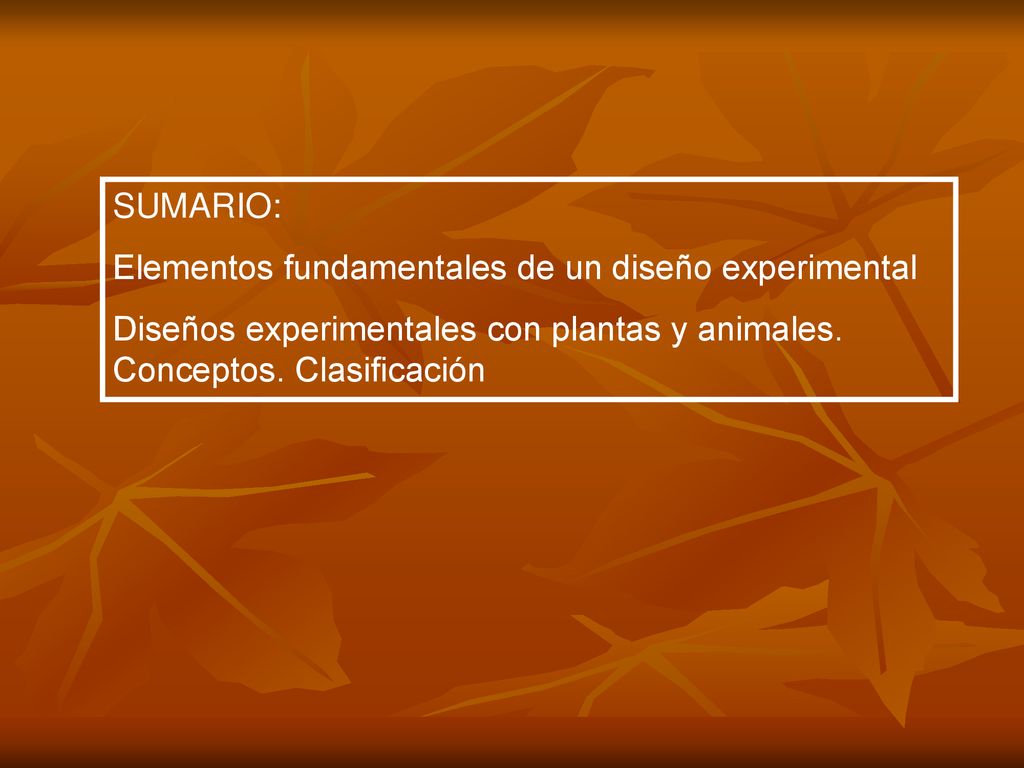 SUMARIO:

Elementos fundamentales de un diseño experimental

Diseños experimentales con plantas y animales. Conceptos. Clasificación